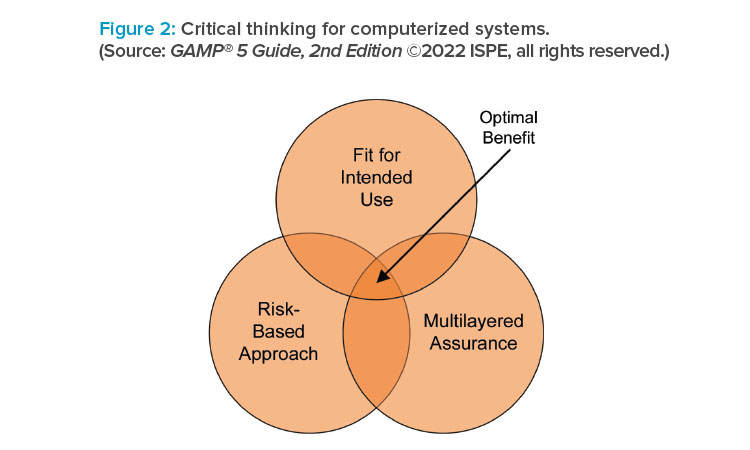 Figure 2: Critical thinking for computerized systems.
(Source: GAMP® 5 Guide, 2nd Edition ©2022 ISPE, all rights reserved.)

Optimal Benefit

Fit for Intended Use

Risk-Based Approach

Multilayered Assurance